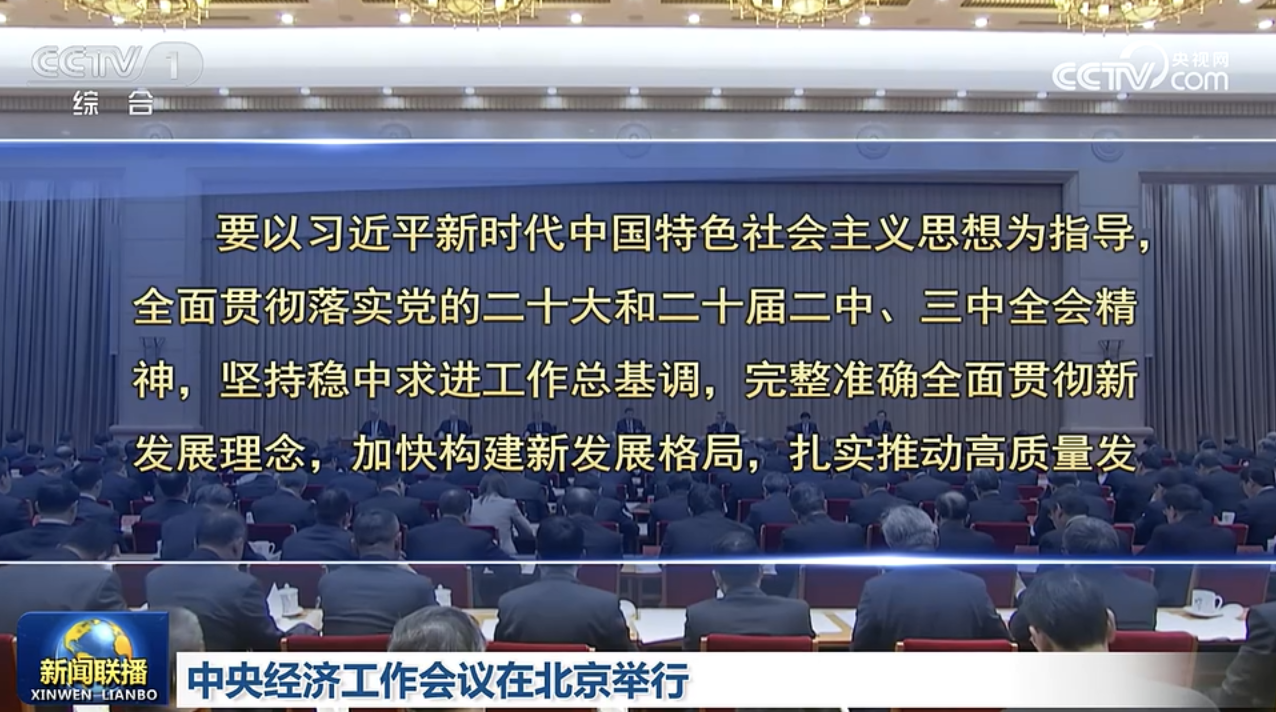 CCTV 1 综合

央视网 CCTV.com

要以习近平新时代中国特色社会主义思想为指导，全面贯彻落实党的二十大和二十届二中、三中全会精神，坚持稳中求进工作总基调，完整准确全面贯彻新发展理念，加快构建新发展格局，扎实推动高质量发

新闻联播 XINWEN LIANBO

中央经济工作会议在北京举行